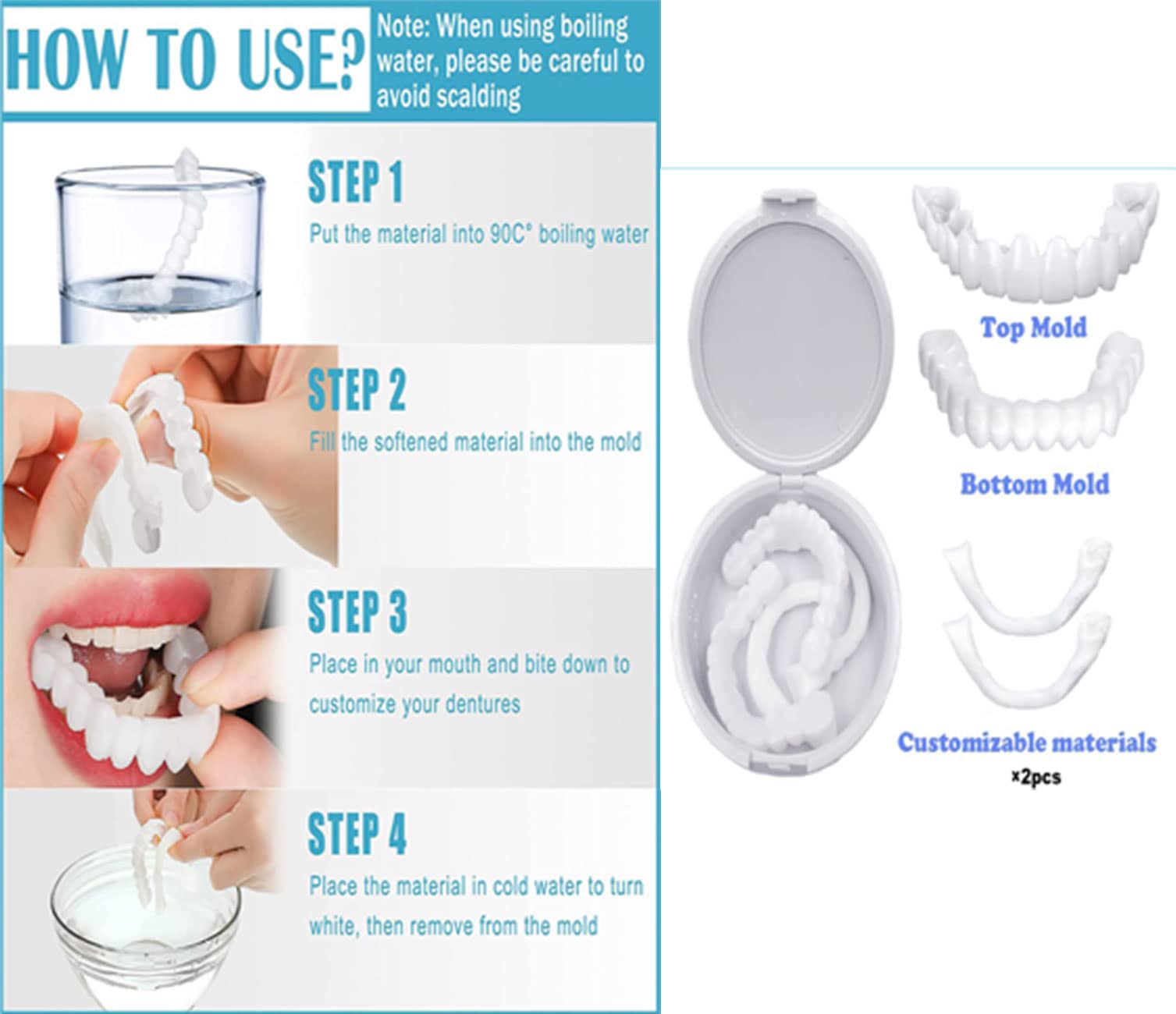 HOW TO USE? Note: When using boiling water, please be careful to avoid scalding

STEP 1
Put the material into 90C° boiling water

STEP 2
Fill the softened material into the mold

STEP 3
Place in your mouth and bite down to customize your dentures

STEP 4
Place the material in cold water to turn white, then remove from the mold

Top Mold

Bottom Mold

Customizable materials
×2pcs